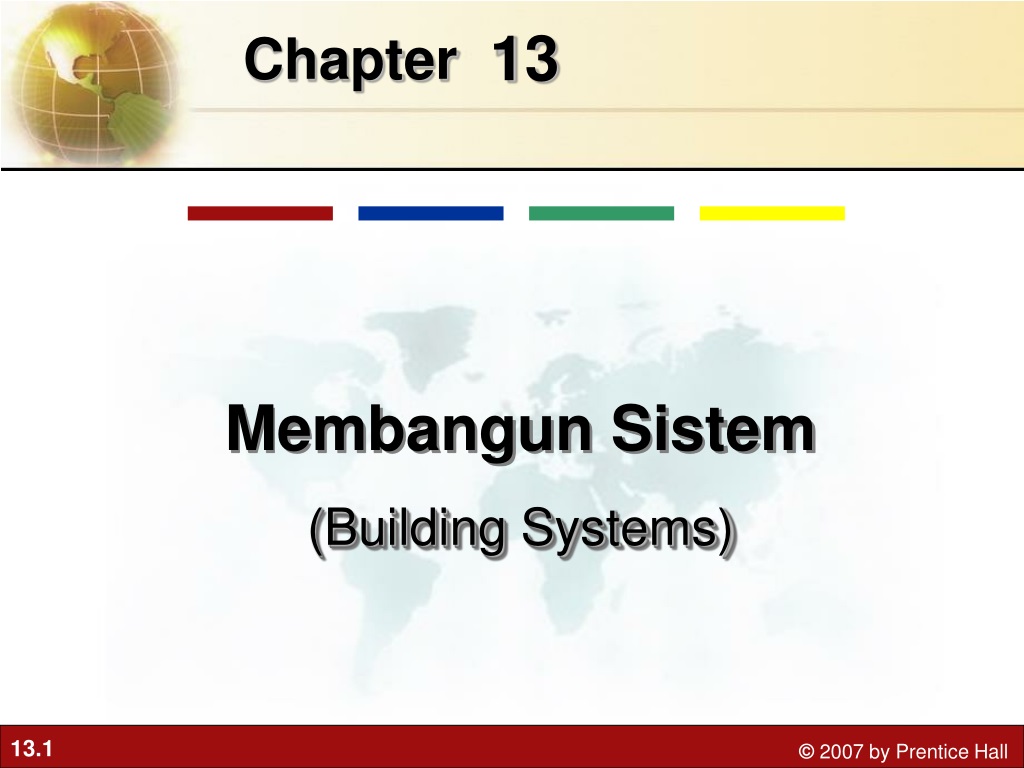 Chapter 13

Membangun Sistem

(Building Systems)

13.1

© 2007 by Prentice Hall